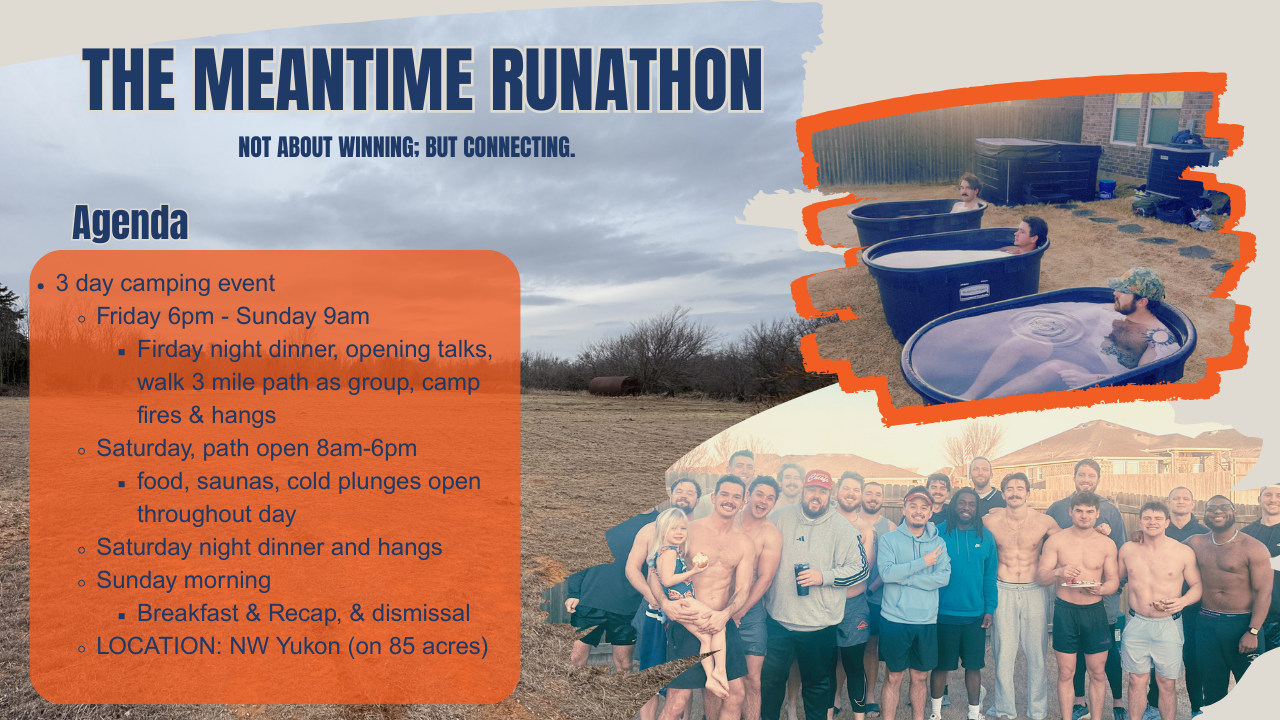 THE MEANTIME RUNATHON

NOT ABOUT WINNING; BUT CONNECTING.

Agenda

- 3 day camping event
  - Friday 6pm - Sunday 9am
    - Firday night dinner, opening talks, walk 3 mile path as group, camp fires & hangs
  - Saturday, path open 8am-6pm
    - food, saunas, cold plunges open throughout day
  - Saturday night dinner and hangs
  - Sunday morning
    - Breakfast & Recap, & dismissal
  - LOCATION: NW Yukon (on 85 acres)